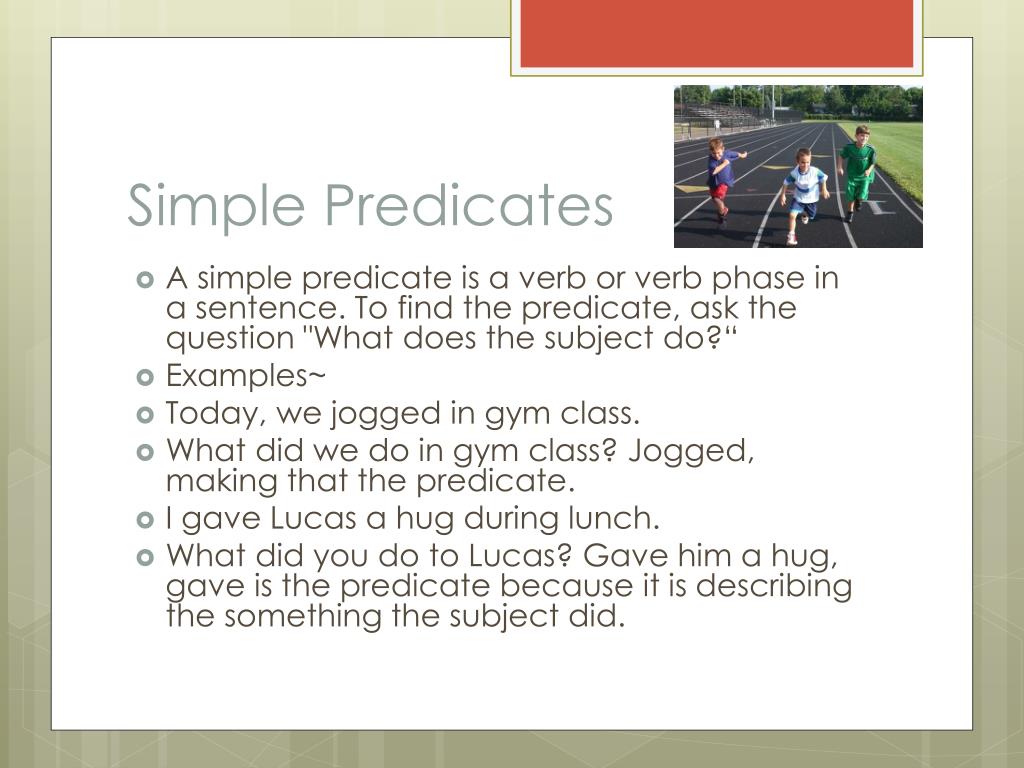 Simple Predicates

A simple predicate is a verb or verb phase in a sentence. To find the predicate, ask the question "What does the subject do?“

Examples~

Today, we jogged in gym class.

What did we do in gym class? Jogged, making that the predicate.

I gave Lucas a hug during lunch.

What did you do to Lucas? Gave him a hug, gave is the predicate because it is describing the something the subject did.